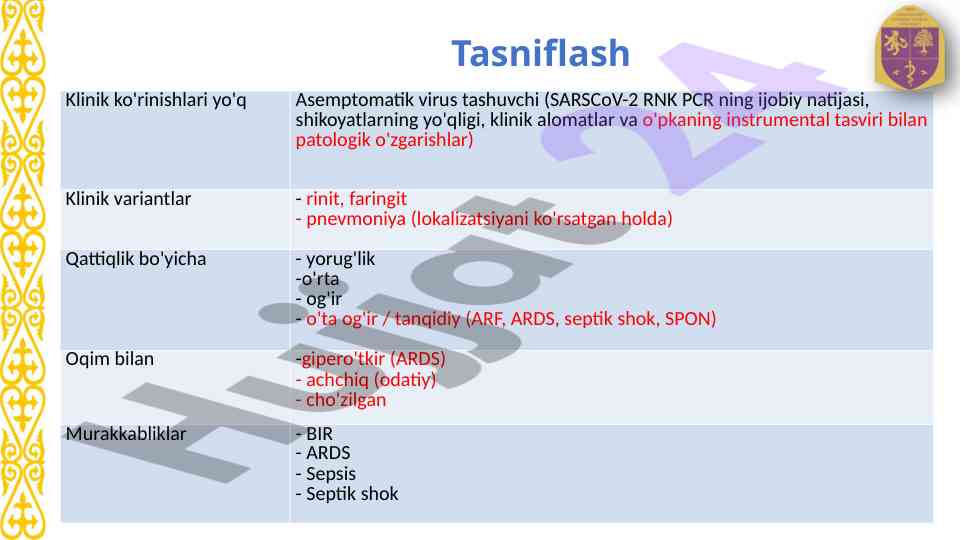 Tasniflash

| Klinik ko'rinishlari yo'q | Asemptomatik virus tashuvchi (SARSCoV-2 RNK PCR ning ijobiy natijasi, shikoyatlarning yo'qligi, klinik alomatlar va o'pkaning instrumental tasviri bilan patologik o'zgarishlar) |
|---|---|
| Klinik variantlar | - rinit, faringit<br>- pnevmoniya (lokalizatsiyani ko'rsatgan holda) |
| Qattiqlik bo'yicha | - yorug'lik<br>-o'rta<br>- og'ir<br>- o'ta og'ir / tanqidiy (ARF, ARDS, septik shok, SPON) |
| Oqim bilan | -gipero'tkir (ARDS)<br>- achchiq (odatiy)<br>- cho'zilgan |
| Murakkabliklar | - BIR<br>- ARDS<br>- Sepsis<br>- Septik shok |

Hujjat 24